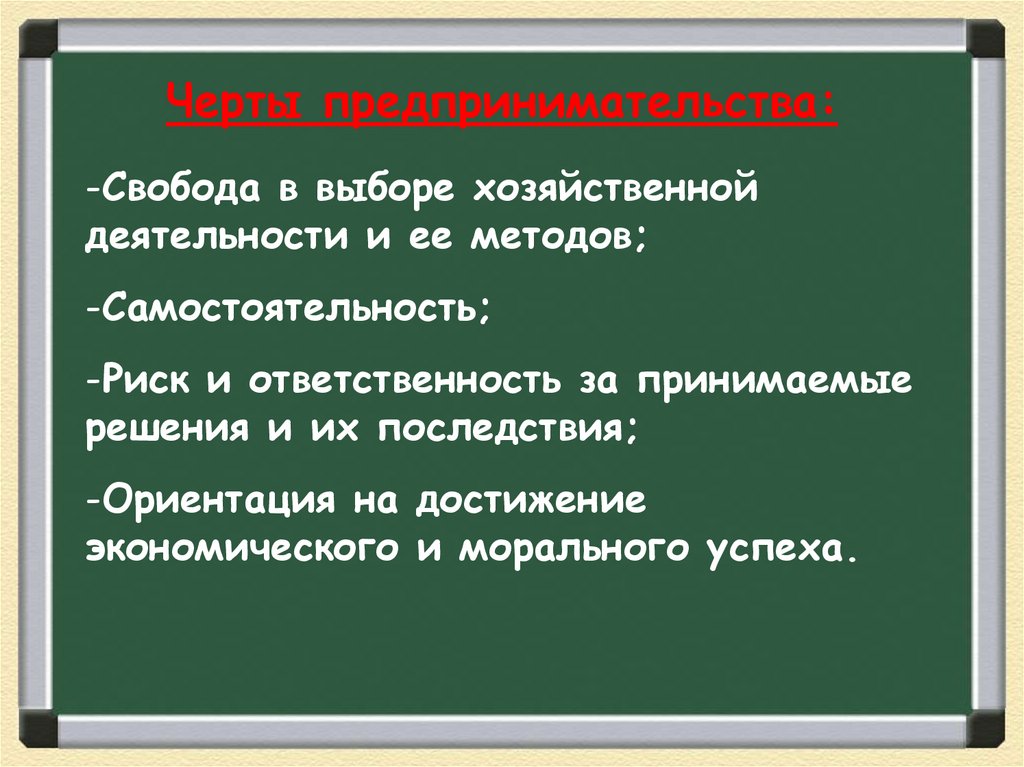 Черты предпринимательства:

-Свобода в выборе хозяйственной деятельности и ее методов;

-Самостоятельность;

-Риск и ответственность за принимаемые решения и их последствия;

-Ориентация на достижение экономического и морального успеха.